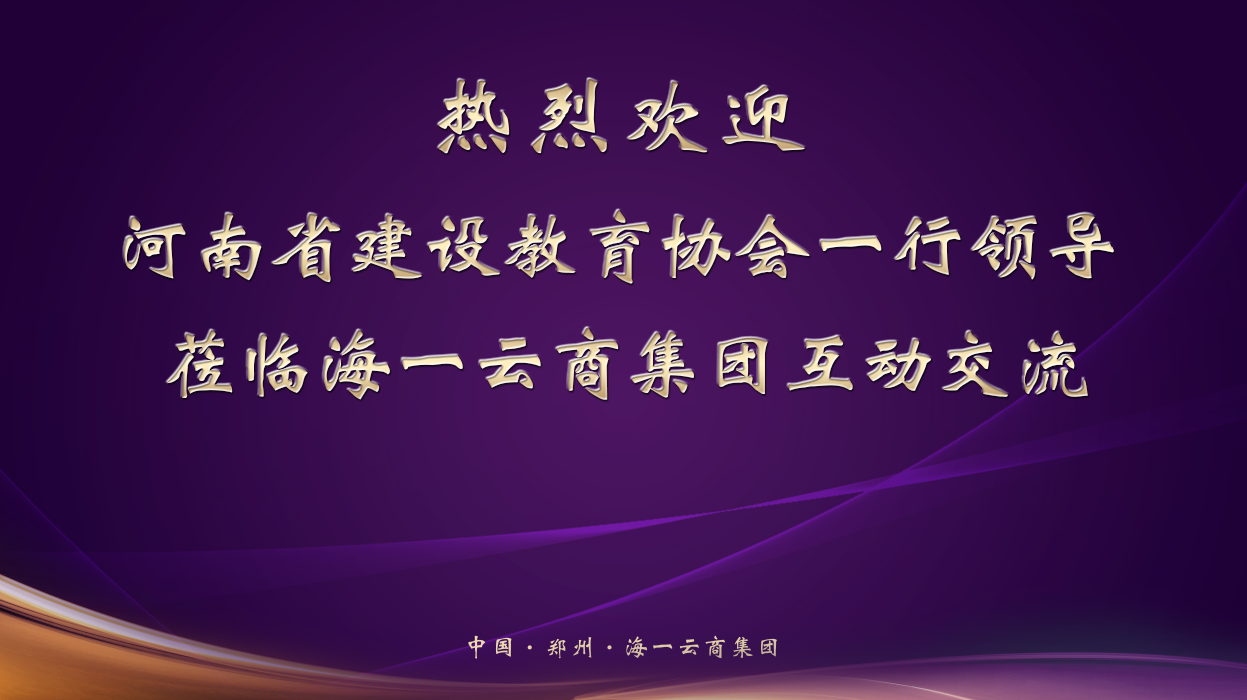 热烈欢迎
河南省建设教育协会一行领导
莅临海一云商集团互动交流

中国 · 郑州 · 海一云商集团